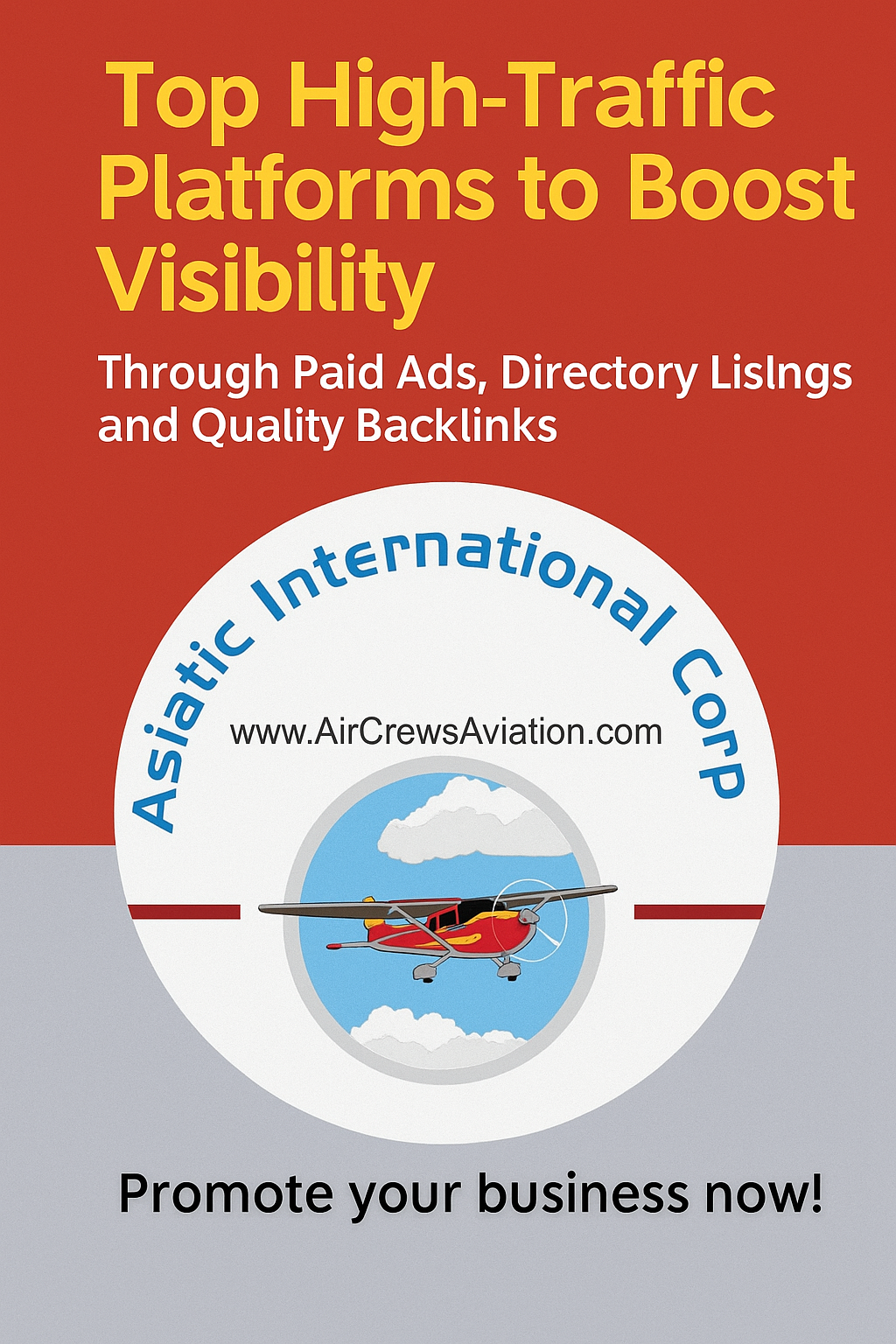 Top High-Traffic Platforms to Boost Visibility

Through Paid Ads, Directory Lislngs and Quality Backlinks

Asiatic International Corp

www.AirCrewsAviation.com

Promote your business now!